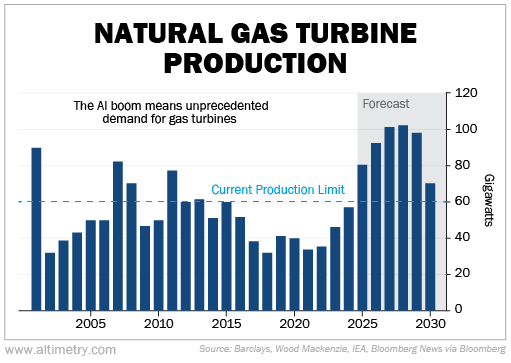 NATURAL GAS TURBINE PRODUCTION

The AI boom means unprecedented demand for gas turbines

Forecast

Current Production Limit

120
100
80
60
40
20
0

Gigawatts

2005
2010
2015
2020
2025
2030

www.altimetry.com

Source: Barclays, Wood Mackenzie, IEA, Bloomberg News via Bloomberg